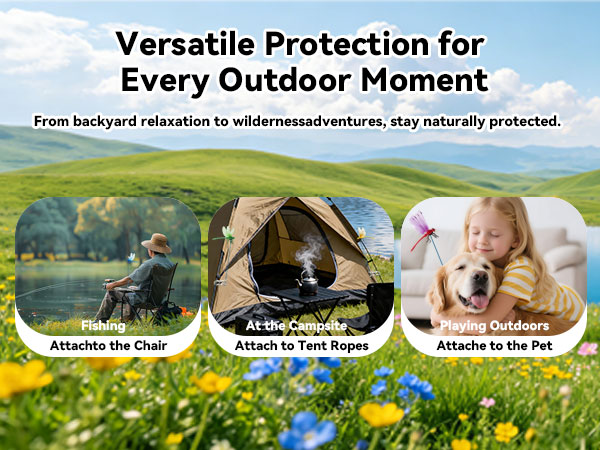 Versatile Protection for Every Outdoor Moment

From backyard relaxation to wildernessadventures, stay naturally protected.

Fishing
Attachto the Chair

At the Campsite
Attach to Tent Ropes

Playing Outdoors
Attache to the Pet